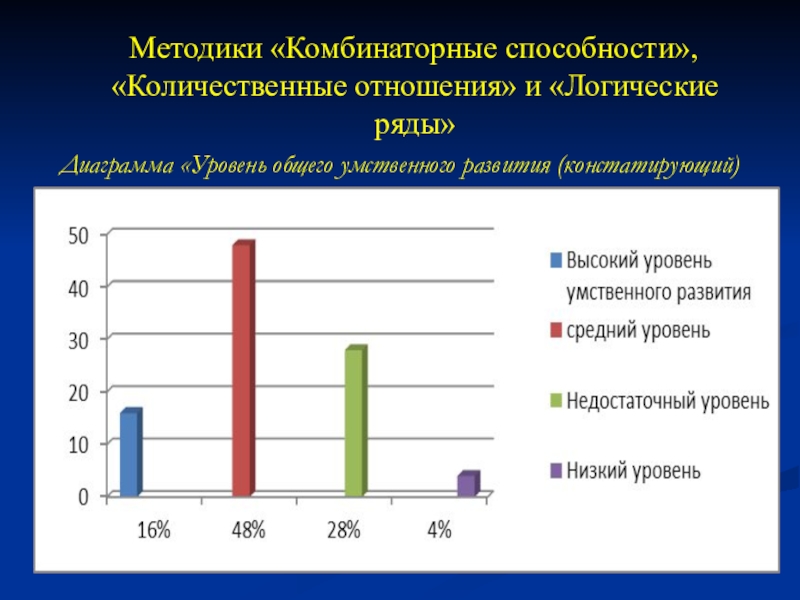 Методики «Комбинаторные способности», «Количественные отношения» и «Логические ряды»

Диаграмма «Уровень общего умственного развития (констатирующий)

50
40
30
20
10
0

16%
48%
28%
4%

Высокий уровень умственного развития
средний уровень
Недостаточный уровень
Низкий уровень